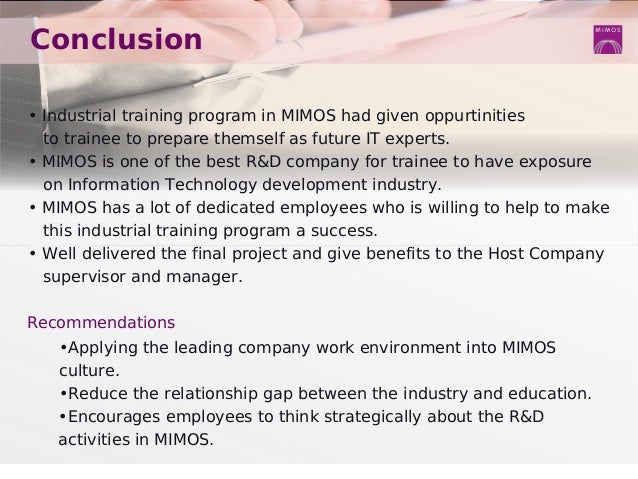 Conclusion

MIMOS

• Industrial training program in MIMOS had given oppurtinities to trainee to prepare themself as future IT experts.
• MIMOS is one of the best R&D company for trainee to have exposure on Information Technology development industry.
• MIMOS has a lot of dedicated employees who is willing to help to make this industrial training program a success.
• Well delivered the final project and give benefits to the Host Company supervisor and manager.

Recommendations

•Applying the leading company work environment into MIMOS culture.
•Reduce the relationship gap between the industry and education.
•Encourages employees to think strategically about the R&D activities in MIMOS.